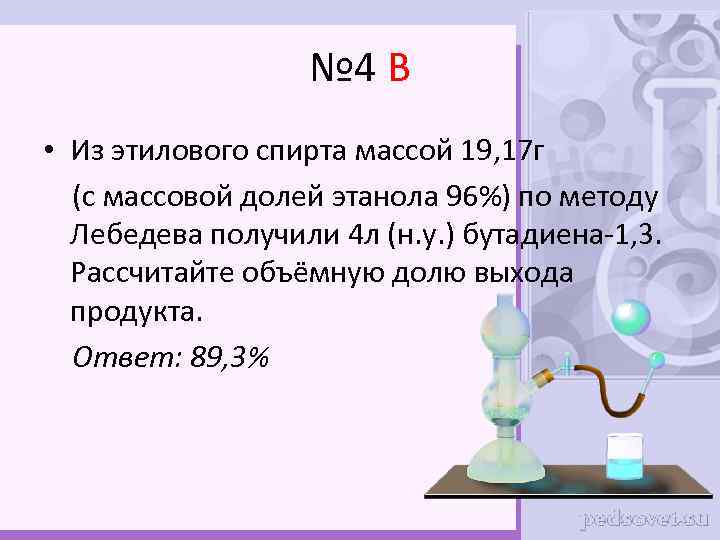 №4 В

• Из этилового спирта массой 19,17г (с массовой долей этанола 96%) по методу Лебедева получили 4л (н.у.) бутадиена-1,3. Рассчитайте объёмную долю выхода продукта.

Ответ: 89,3%

HCl

pedsovet.su